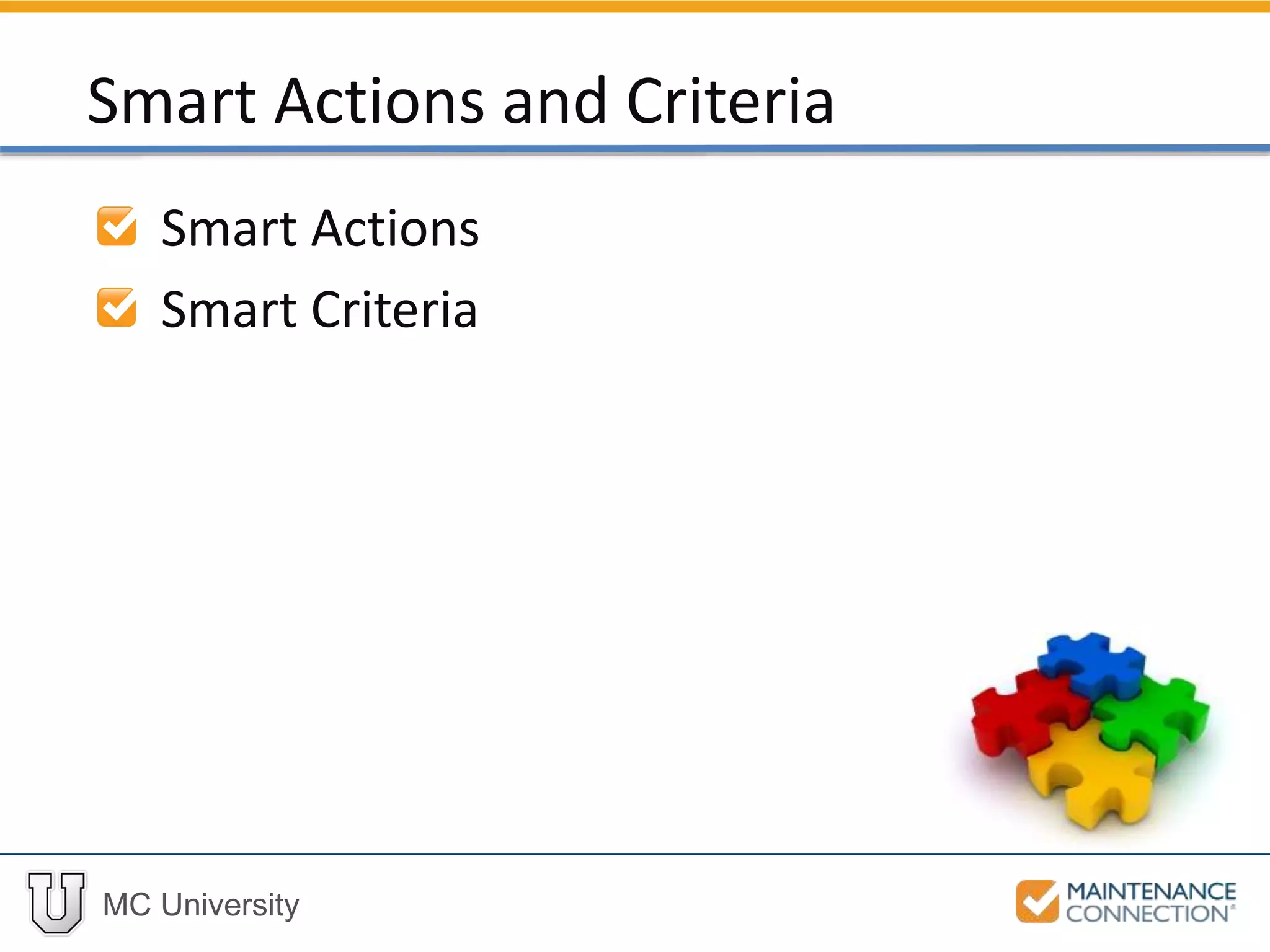 Smart Actions and Criteria

Smart Actions

Smart Criteria

U MC University

MAINTENANCE CONNECTION®